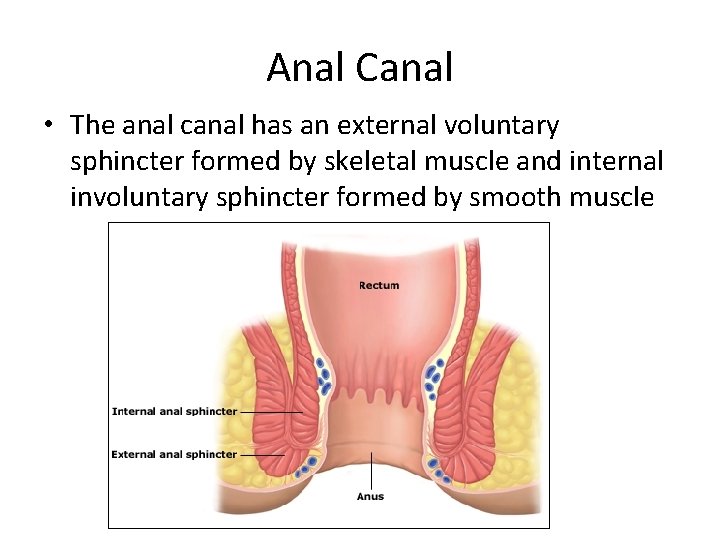 Anal Canal

• The anal canal has an external voluntary sphincter formed by skeletal muscle and internal involuntary sphincter formed by smooth muscle

Rectum

Internal anal sphincter

External anal sphincter

Anus